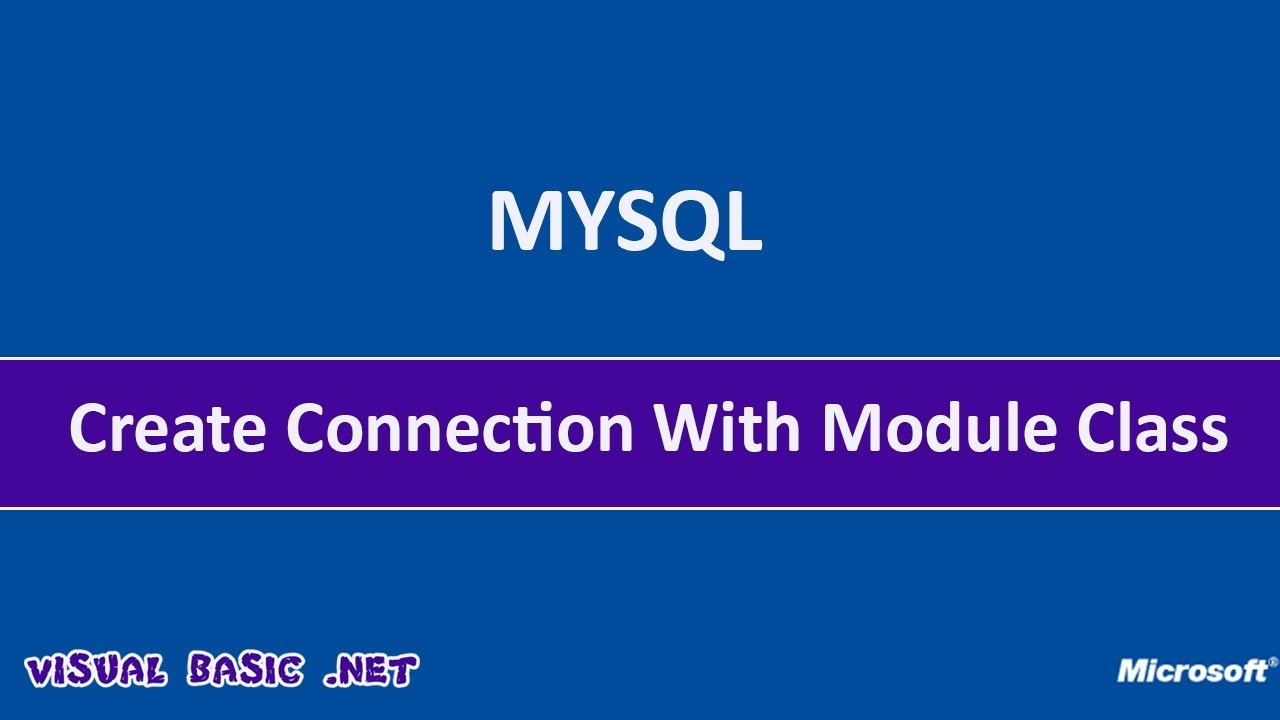 MYSQL

Create Connection With Module Class

VISUAL BASIC .NET

Microsoft®